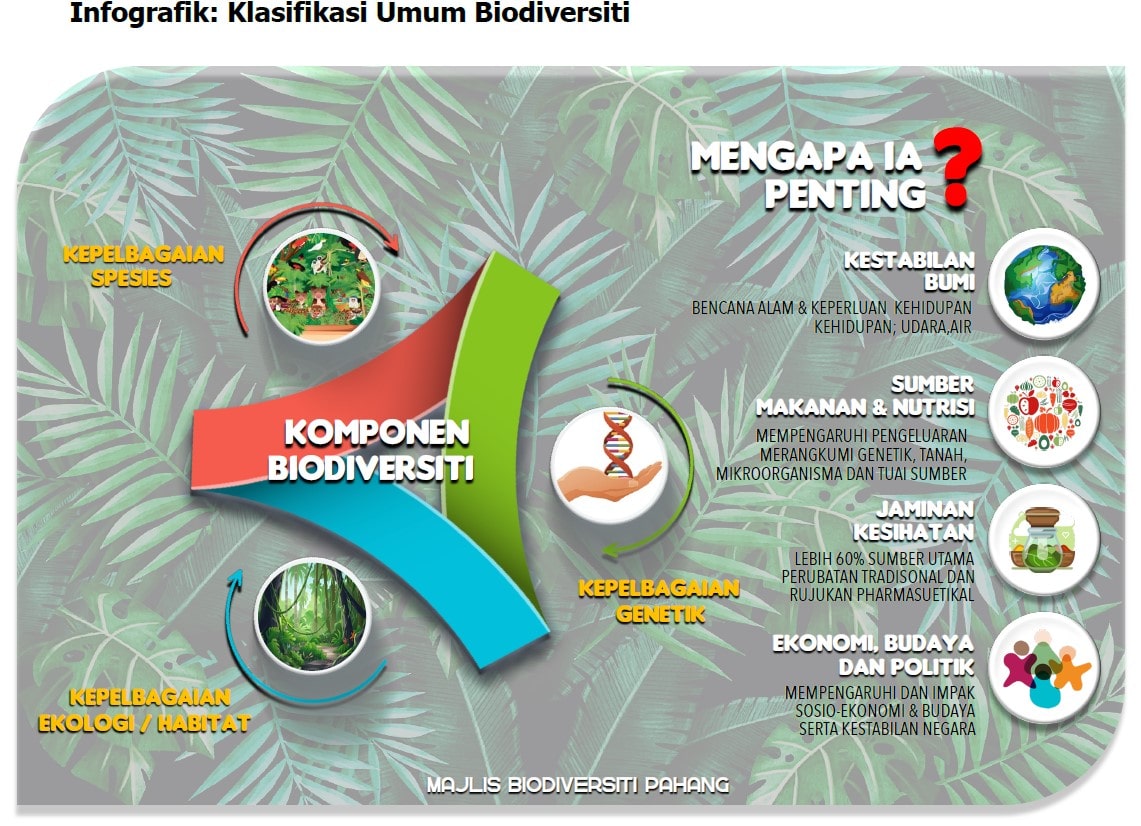 Infografik: Klasifikasi Umum Biodiversiti

KEPELBAGAIAN SPESIES

KOMPONEN BIODIVERSITI

KEPELBAGAIAN GENETIK

KEPELBAGAIAN EKOLOGI / HABITAT

MENGAPA IA PENTING ?

KESTABILAN BUMI
BENCANA ALAM & KEPERLUAN KEHIDUPAN KEHIDUPAN; UDARA,AIR

SUMBER MAKANAN & NUTRISI
MEMPENGARUHI PENGELUARAN MERANGKUMI GENETIK, TANAH, MIKROORGANISMA DAN TUAI SUMBER

JAMINAN KESIHATAN
LEBIH 60% SUMBER UTAMA PERUBATAN TRADISONAL DAN RUJUKAN PHARMASUETIKAL

EKONOMI, BUDAYA DAN POLITIK
MEMPENGARUHI DAN IMPAK SOSIO-EKONOMI & BUDAYA SERTA KESTABILAN NEGARA

MAJLIS BIODIVERSITI PAHANG